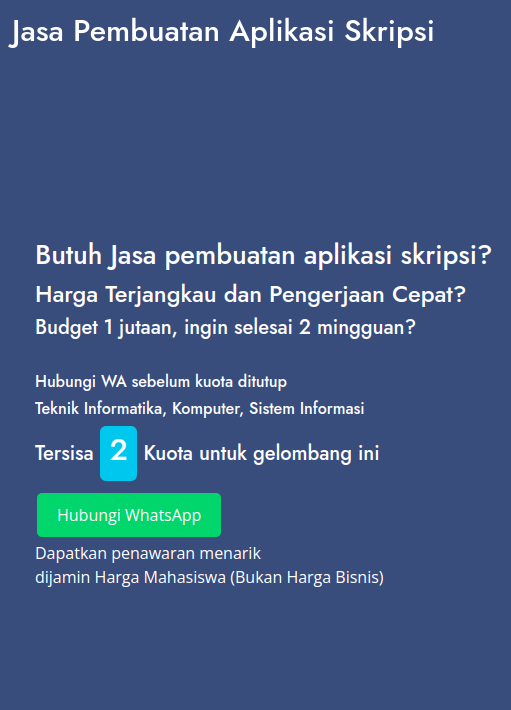 Jasa Pembuatan Aplikasi Skripsi

Butuh Jasa pembuatan aplikasi skripsi?

Harga Terjangkau dan Pengerjaan Cepat?

Budget 1 jutaan, ingin selesai 2 mingguan?

Hubungi WA sebelum kuota ditutup
Teknik Informatika, Komputer, Sistem Informasi

Tersisa 2 Kuota untuk gelombang ini

Hubungi WhatsApp

Dapatkan penawaran menarik
dijamin Harga Mahasiswa (Bukan Harga Bisnis)